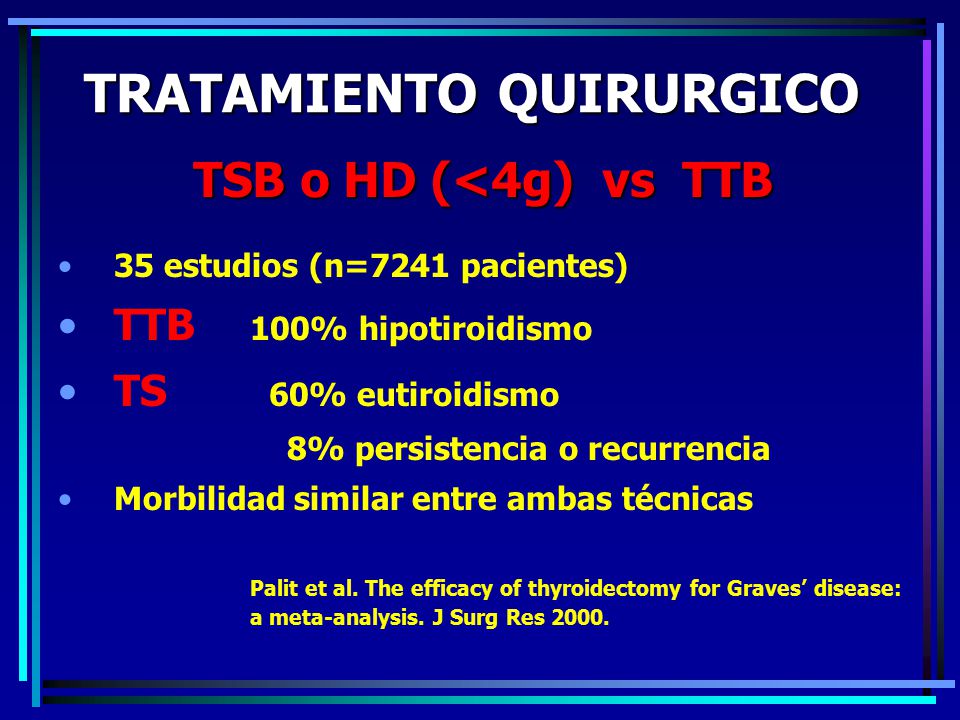 TRATAMIENTO QUIRURGICO

TSB o HD (<4g) vs TTB

• 35 estudios (n=7241 pacientes)
• TTB 100% hipotiroidismo
• TS 60% eutiroidismo
8% persistencia o recurrencia
• Morbilidad similar entre ambas técnicas

Palit et al. The efficacy of thyroidectomy for Graves' disease: a meta-analysis. J Surg Res 2000.